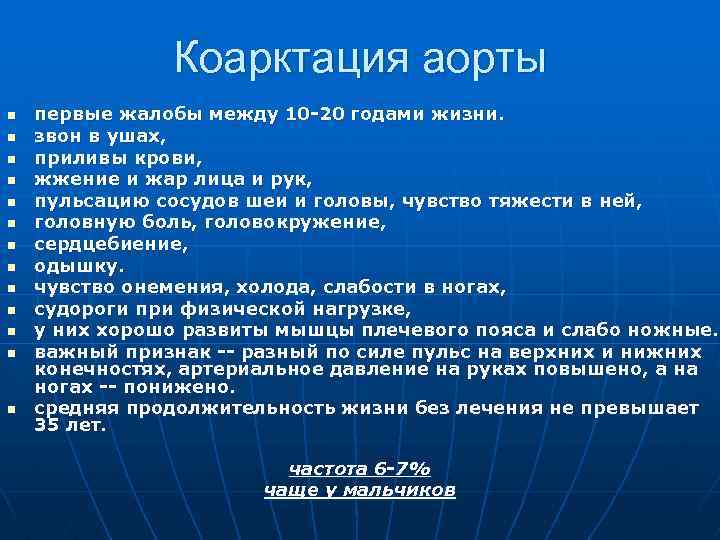 Коарктация аорты

- первые жалобы между 10-20 годами жизни.
- звон в ушах,
- приливы крови,
- жжение и жар лица и рук,
- пульсацию сосудов шеи и головы, чувство тяжести в ней,
- головную боль, головокружение,
- сердцебиение,
- одышку.
- чувство онемения, холода, слабости в ногах,
- судороги при физической нагрузке,
- у них хорошо развиты мышцы плечевого пояса и слабо ножные.
- важный признак -- разный по силе пульс на верхних и нижних конечностях, артериальное давление на руках повышено, а на ногах -- понижено.
- средняя продолжительность жизни без лечения не превышает 35 лет.

частота 6-7%
чаще у мальчиков